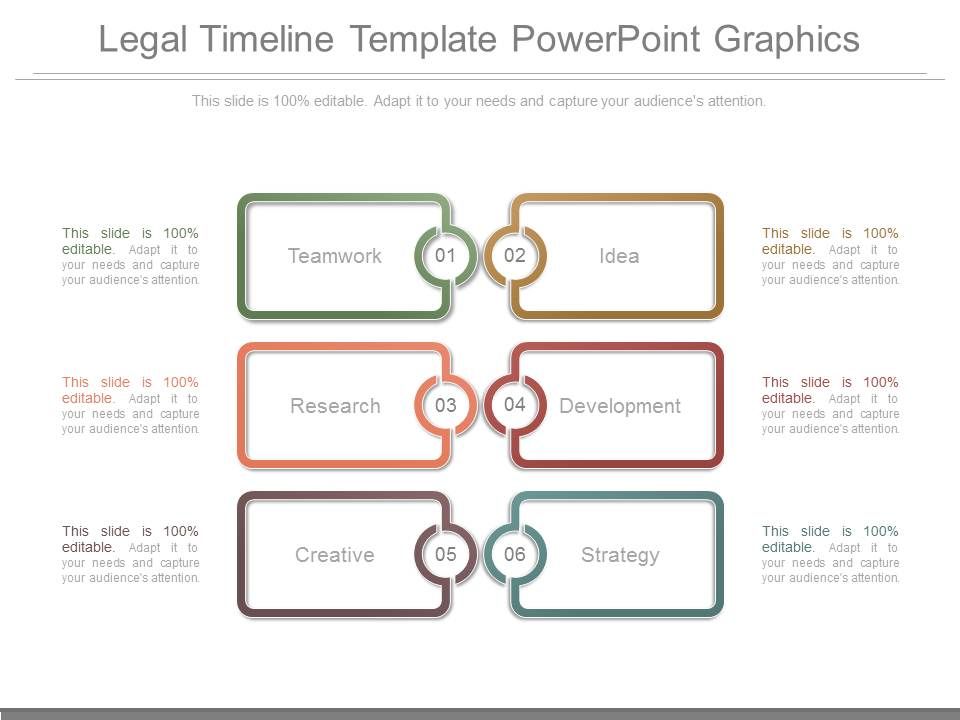 Legal Timeline Template PowerPoint Graphics

This slide is 100% editable. Adapt it to your needs and capture your audience's attention.

This slide is 100% editable. Adapt it to your needs and capture your audience's attention.

Teamwork

01

02

Idea

This slide is 100% editable. Adapt it to your needs and capture your audience's attention.

This slide is 100% editable. Adapt it to your needs and capture your audience's attention.

Research

03

04

Development

This slide is 100% editable. Adapt it to your needs and capture your audience's attention.

This slide is 100% editable. Adapt it to your needs and capture your audience's attention.

Creative

05

06

Strategy

This slide is 100% editable. Adapt it to your needs and capture your audience's attention.